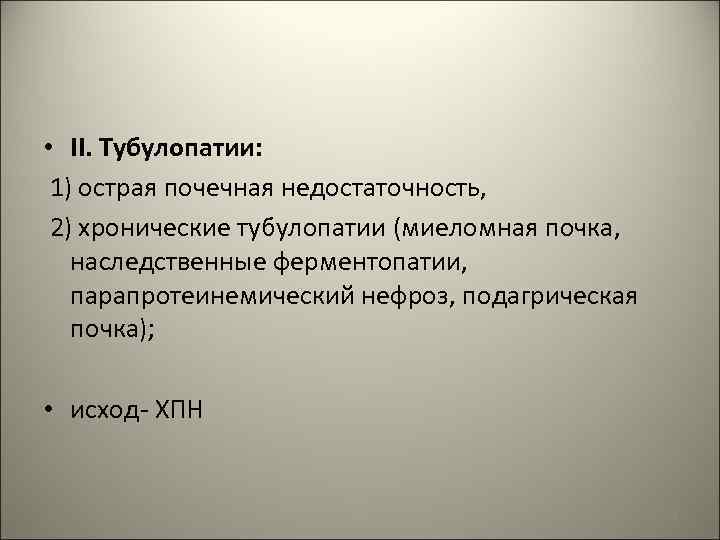 • II. Тубулопатии:

1) острая почечная недостаточность,

2) хронические тубулопатии (миеломная почка, наследственные ферментопатии, парапротеинемический нефроз, подагрическая почка);

• исход- ХПН